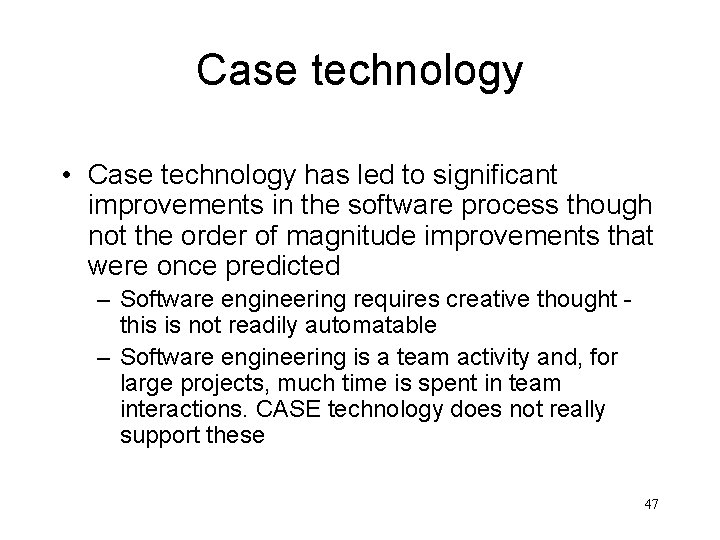 Case technology

• Case technology has led to significant improvements in the software process though not the order of magnitude improvements that were once predicted
– Software engineering requires creative thought - this is not readily automatable
– Software engineering is a team activity and, for large projects, much time is spent in team interactions. CASE technology does not really support these

47